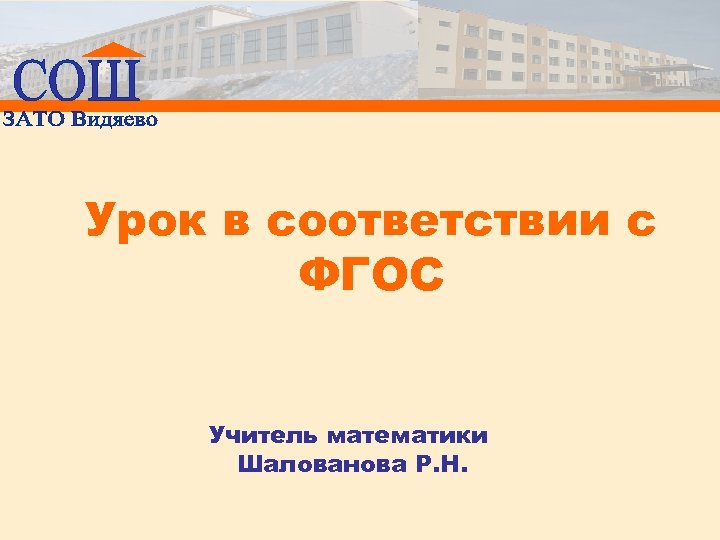 СОШ
ЗАТО Видяево

Урок в соответствии с ФГОС

Учитель математики
Шалованова Р.Н.